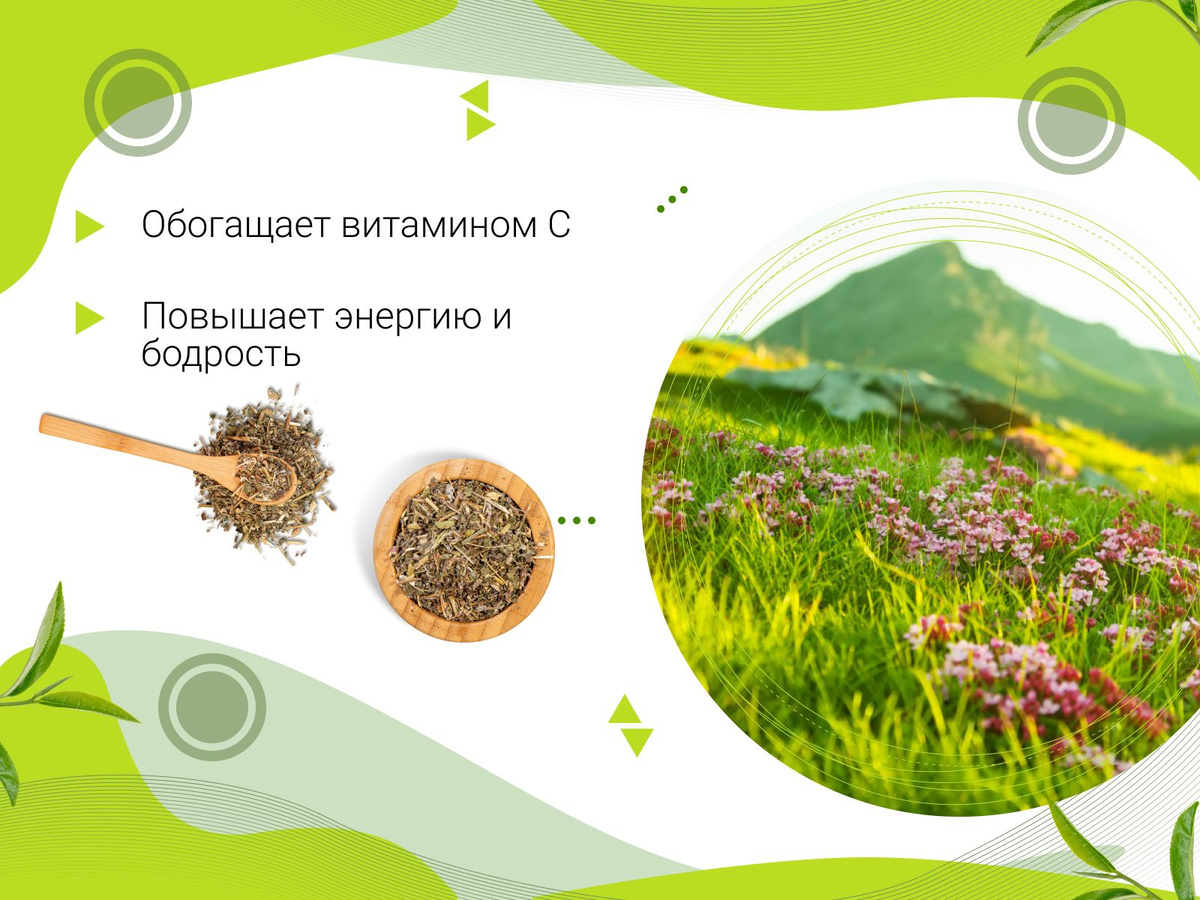 Обогащает витамином С

Повышает энергию и бодрость